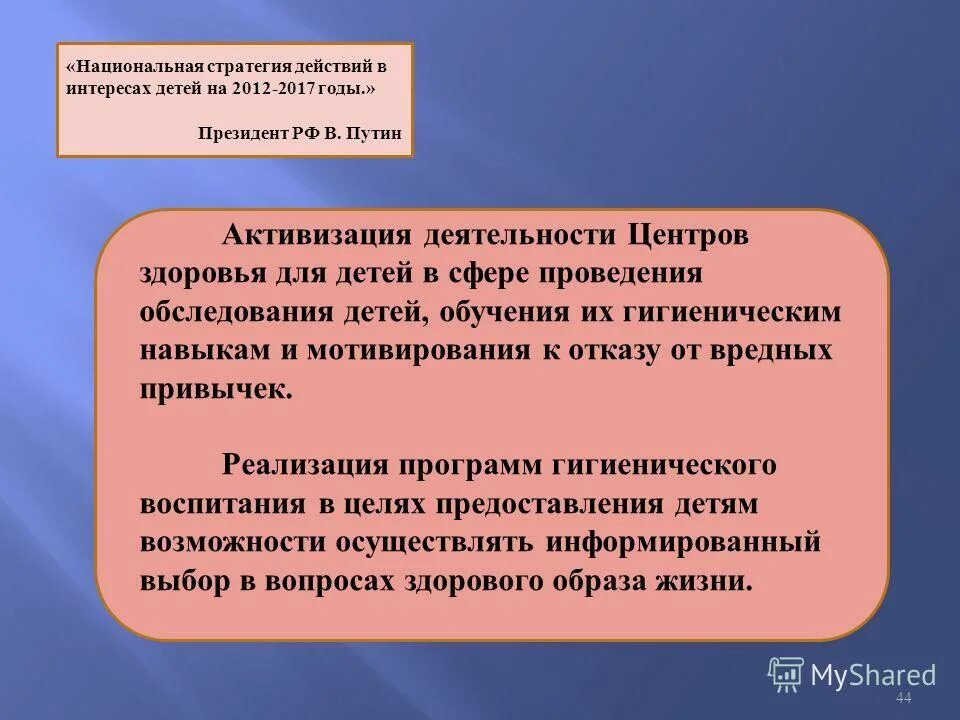 «Национальная стратегия действий в интересах детей на 2012-2017 годы.»

Президент РФ В. Путин

Активизация деятельности Центров здоровья для детей в сфере проведения обследования детей, обучения их гигиеническим навыкам и мотивирования к отказу от вредных привычек.

Реализация программ гигиенического воспитания в целях предоставления детям возможности осуществлять информированный выбор в вопросах здорового образа жизни.

MyShared

44